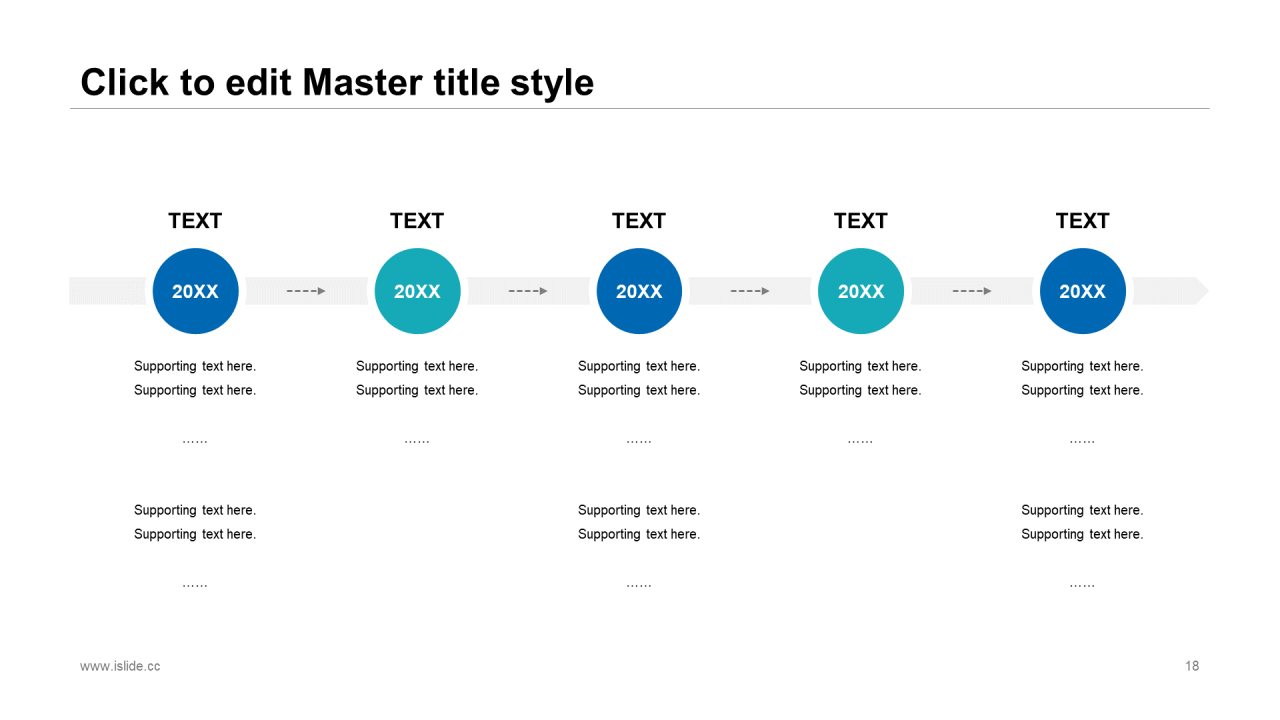 Click to edit Master title style

TEXT

20XX

Supporting text here.
Supporting text here.

……

Supporting text here.
Supporting text here.

……

TEXT

20XX

Supporting text here.
Supporting text here.

……

TEXT

20XX

Supporting text here.
Supporting text here.

……

Supporting text here.
Supporting text here.

……

TEXT

20XX

Supporting text here.
Supporting text here.

……

TEXT

20XX

Supporting text here.
Supporting text here.

……

Supporting text here.
Supporting text here.

……

www.islide.cc

18